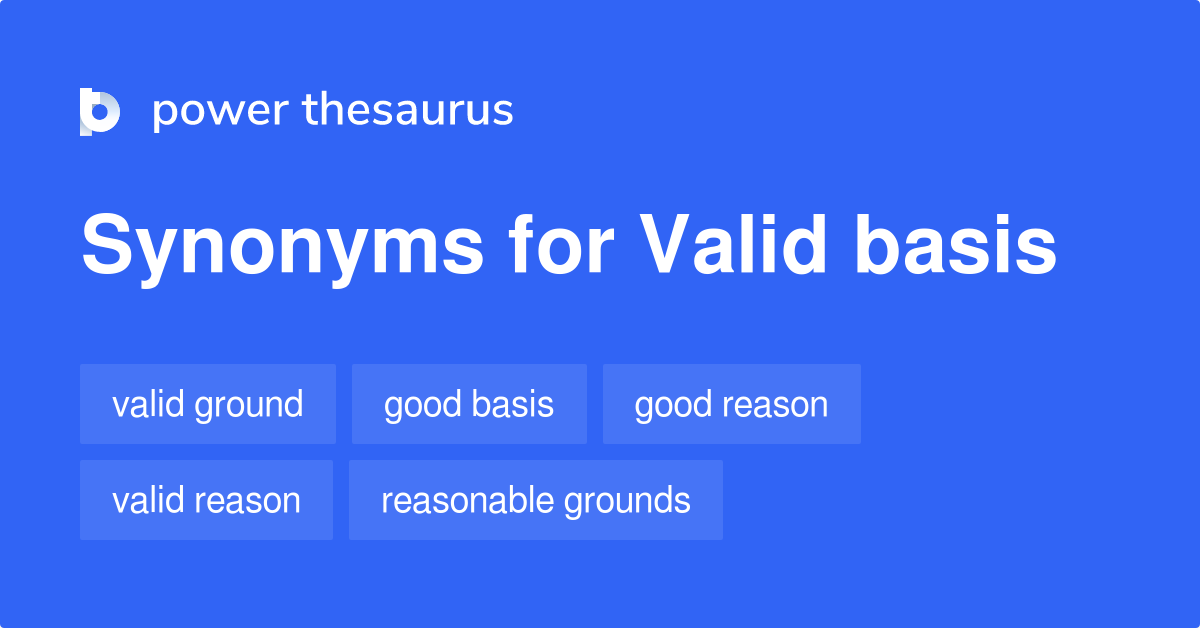 power thesaurus

Synonyms for Valid basis

valid ground
good basis
good reason
valid reason
reasonable grounds